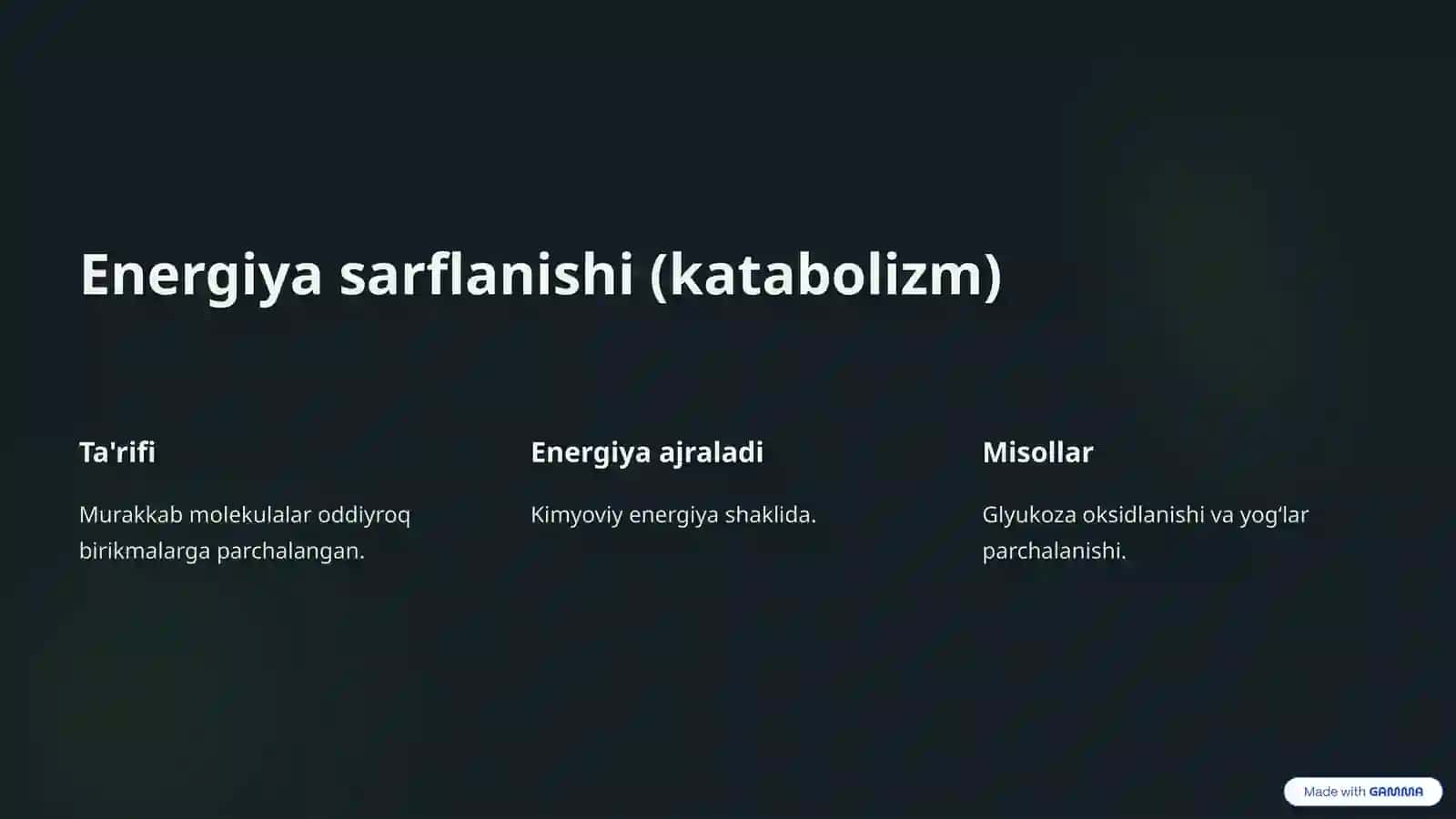 Energiya sarflanishi (katabolizm)

Ta'rifi

Murakkab molekulalar oddiyroq birikmalarga parchalangan.

Energiya ajraladi

Kimyoviy energiya shaklida.

Misollar

Glyukoza oksidlanishi va yog‘lar parchalanishi.

Made with GAMMA